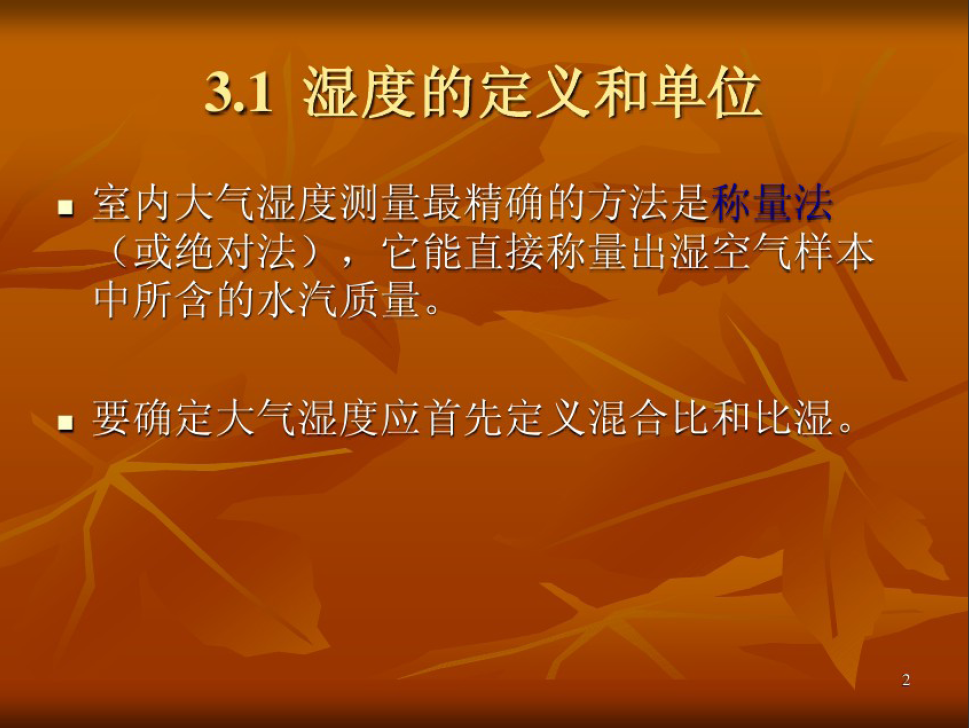 3.1 湿度的定义和单位

▪ 室内大气湿度测量最精确的方法是称量法（或绝对法），它能直接称量出湿空气样本中所含的水汽质量。

▪ 要确定大气湿度应首先定义混合比和比湿。

2